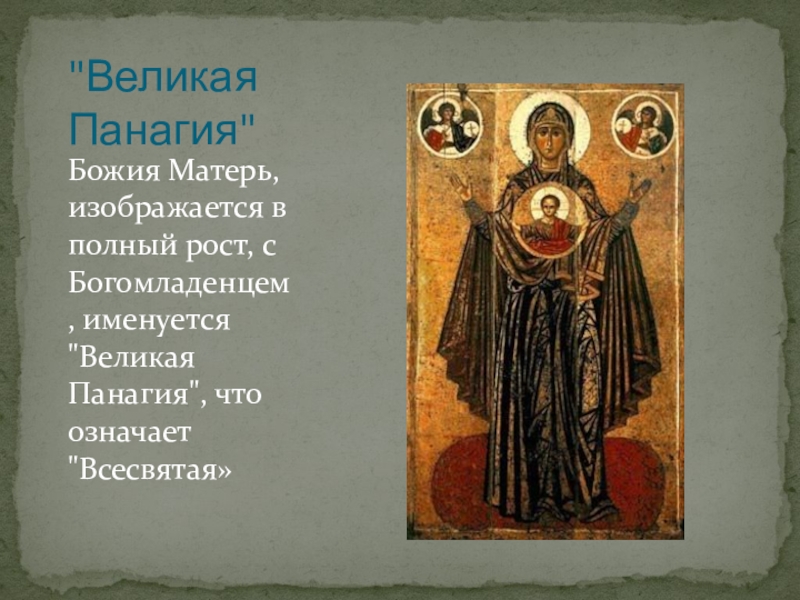 "Великая Панагия"

Божия Матерь, изображается в полный рост, с Богомладенцем , именуется "Великая Панагия", что означает "Всесвятая»